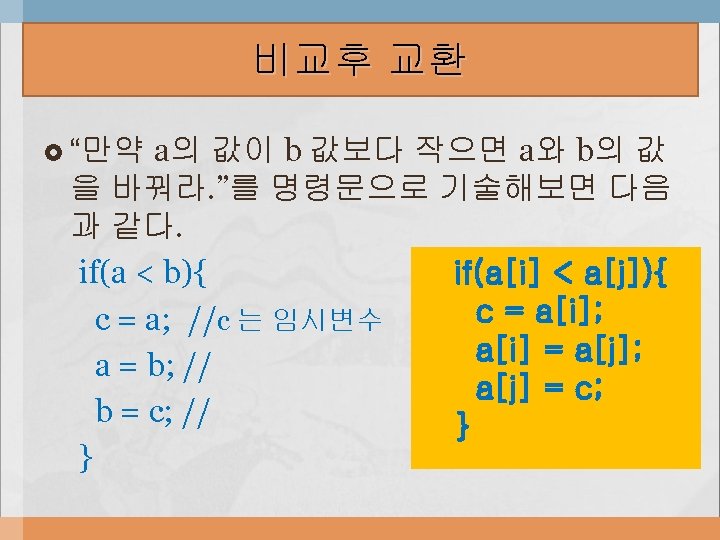 비교후 교환

“만약 a의 값이 b 값보다 작으면 a와 b의 값을 바꿔라.”를 명령문으로 기술해보면 다음과 같다.

if(a < b){
c = a; //c 는 임시변수
a = b; //
b = c; //
}

if(a[i] < a[j]){
c = a[i];
a[i] = a[j];
a[j] = c;
}